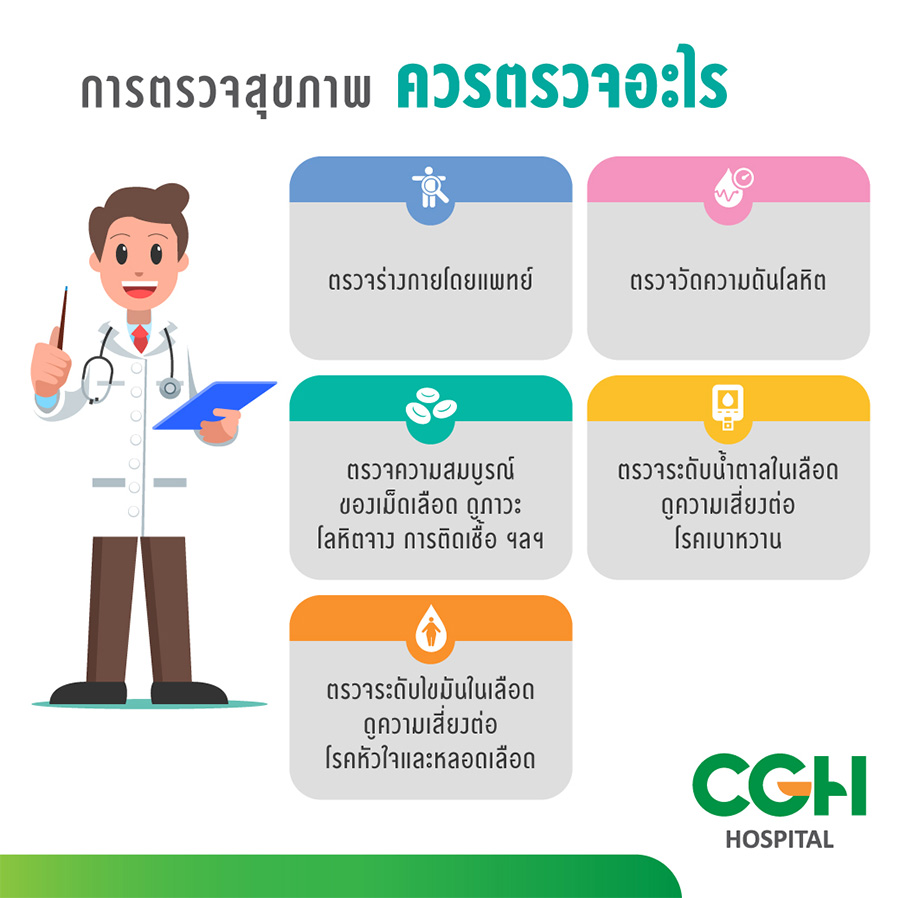 การตรวจสุขภาพ ควรตรวจอะไร

ตรวจร่างกายโดยแพทย์

ตรวจวัดความดันโลหิต

ตรวจความสมบูรณ์ของเม็ดเลือด ดูภาวะโลหิตจาง การติดเชื้อ ฯลฯ

ตรวจระดับน้ำตาลในเลือด ดูความเสี่ยงต่อโรคเบาหวาน

ตรวจระดับไขมันในเลือด ดูความเสี่ยงต่อโรคหัวใจและหลอดเลือด

CGH
HOSPITAL